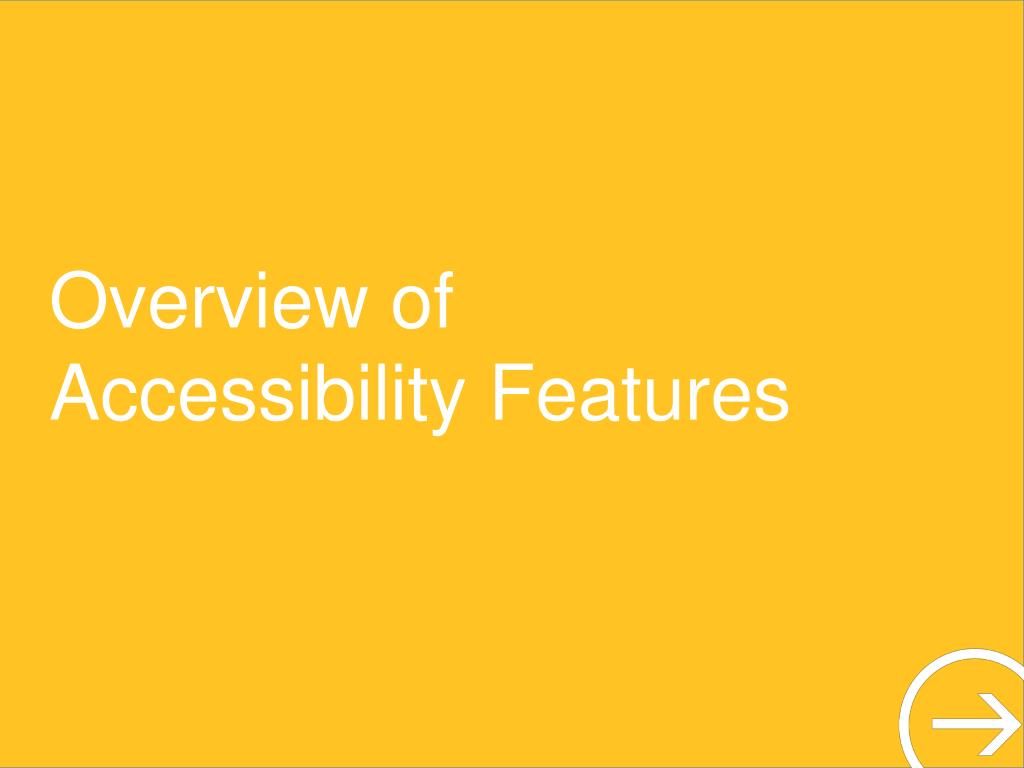 Overview of
Accessibility Features